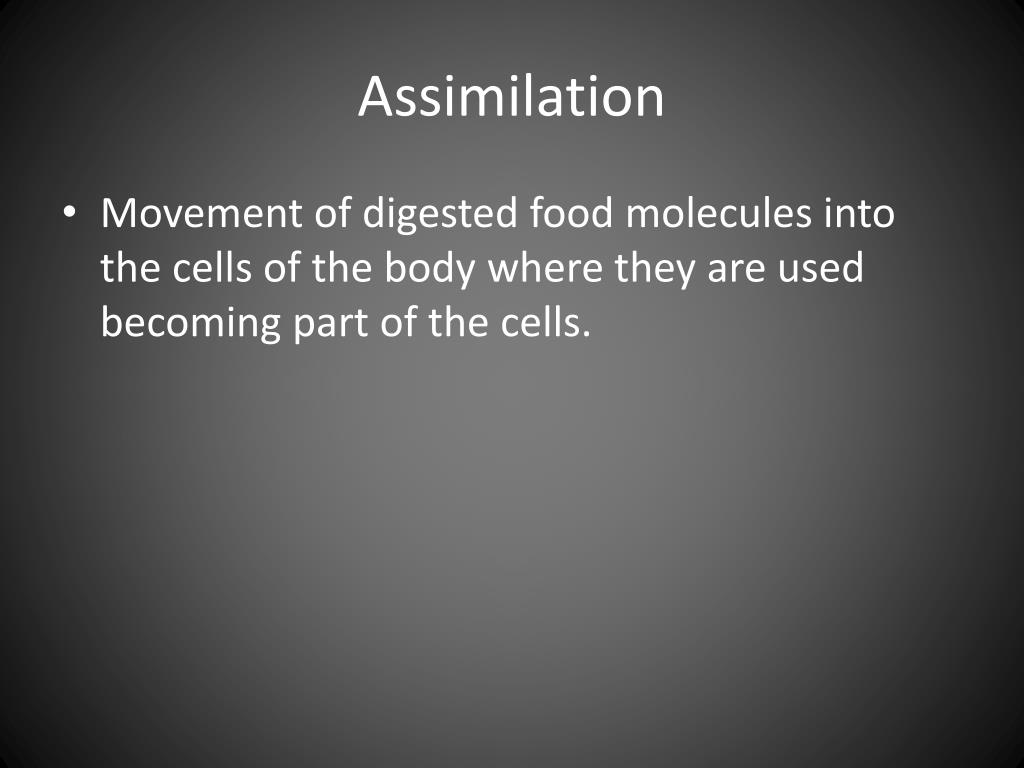 Assimilation

• Movement of digested food molecules into the cells of the body where they are used becoming part of the cells.